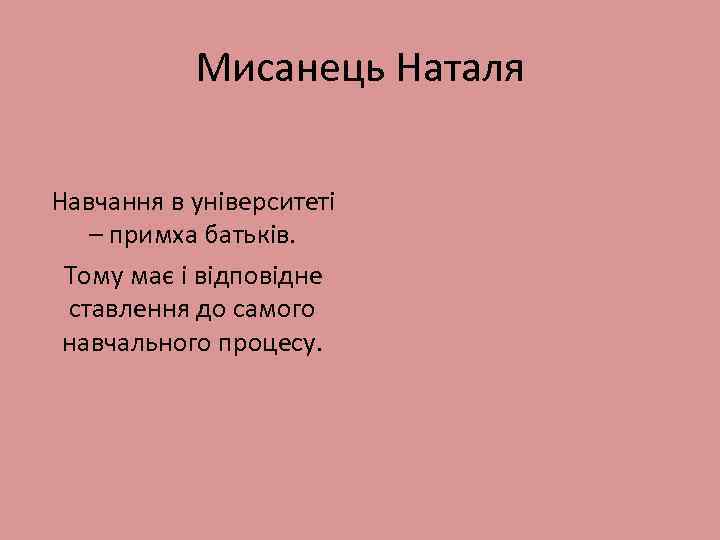 Мисанець Наталя

Навчання в університеті – примха батьків.

Тому має і відповідне ставлення до самого навчального процесу.